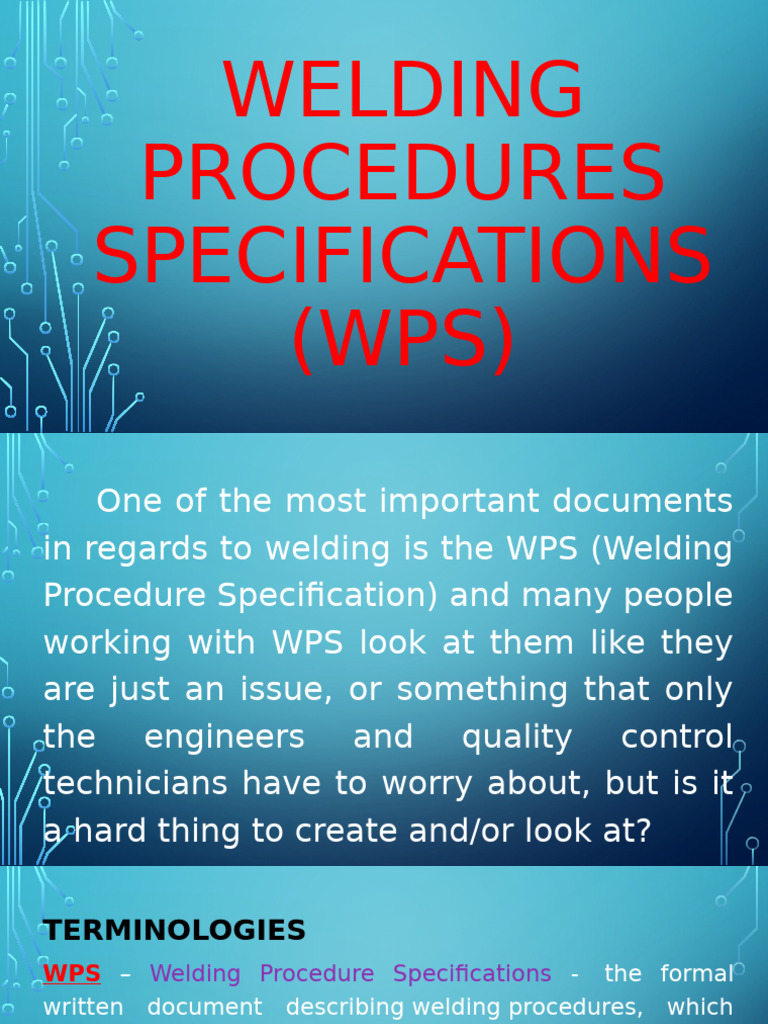 WELDING PROCEDURES SPECIFICATIONS (WPS)

One of the most important documents in regards to welding is the WPS (Welding Procedure Specification) and many people working with WPS look at them like they are just an issue, or something that only the engineers and quality control technicians have to worry about, but is it a hard thing to create and/or look at?

TERMINOLOGIES

WPS – Welding Procedure Specifications - the formal written document describing welding procedures, which